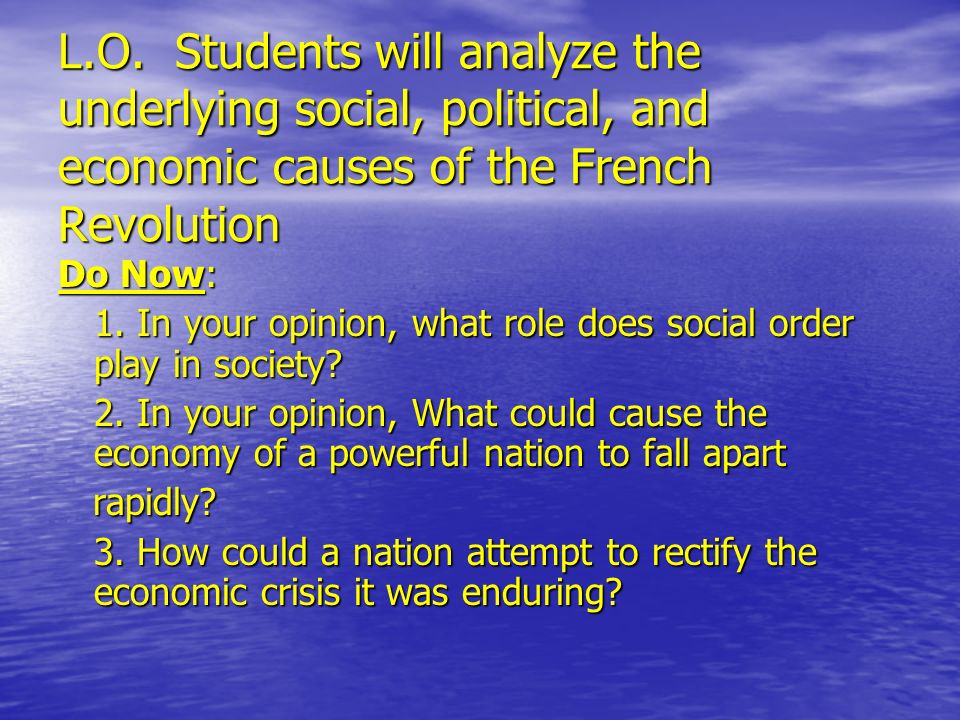 L.O. Students will analyze the underlying social, political, and economic causes of the French Revolution

Do Now:

1. In your opinion, what role does social order play in society?

2. In your opinion, What could cause the economy of a powerful nation to fall apart rapidly?

3. How could a nation attempt to rectify the economic crisis it was enduring?